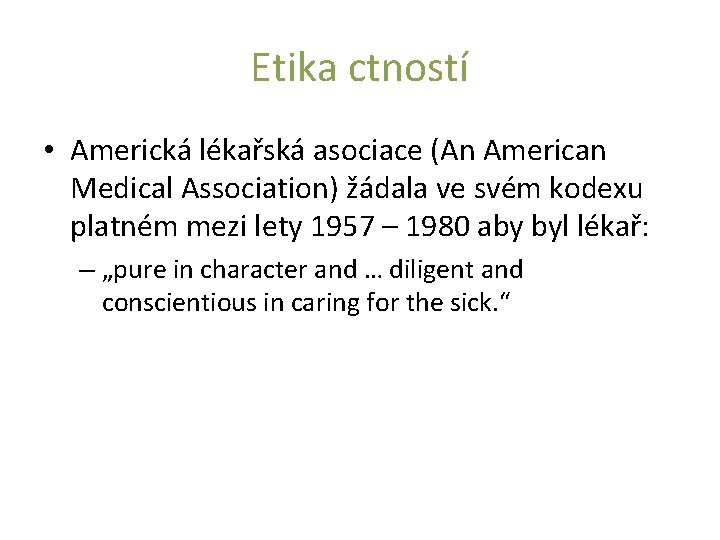 Etika ctností

• Americká lékařská asociace (An American Medical Association) žádala ve svém kodexu platném mezi lety 1957 – 1980 aby byl lékař:

– „pure in character and … diligent and conscientious in caring for the sick.“